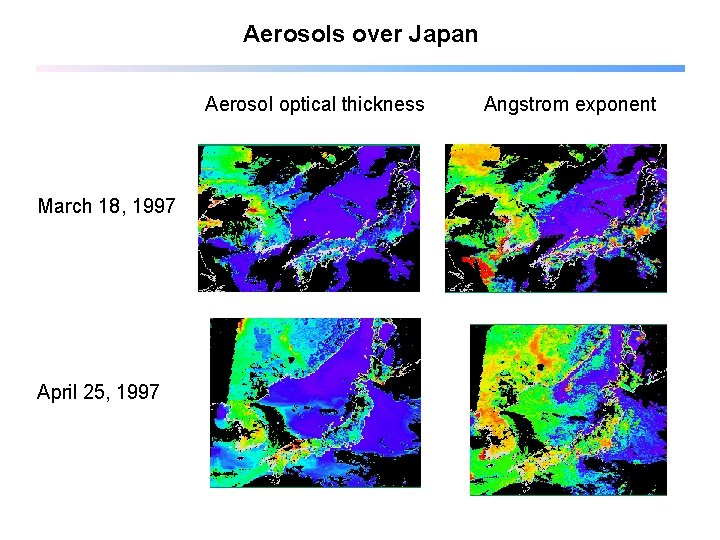 Aerosols over Japan

Aerosol optical thickness

Angstrom exponent

March 18, 1997

April 25, 1997